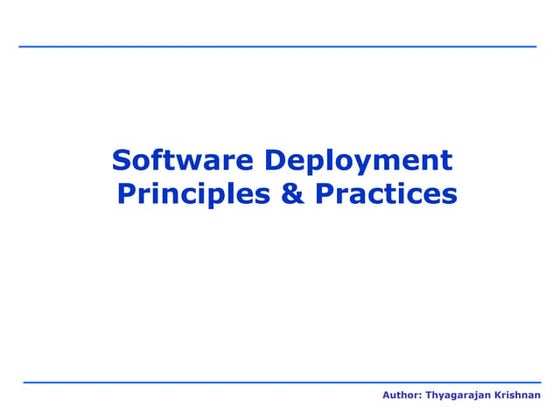 Software Deployment
Principles & Practices

Author: Thyagarajan Krishnan